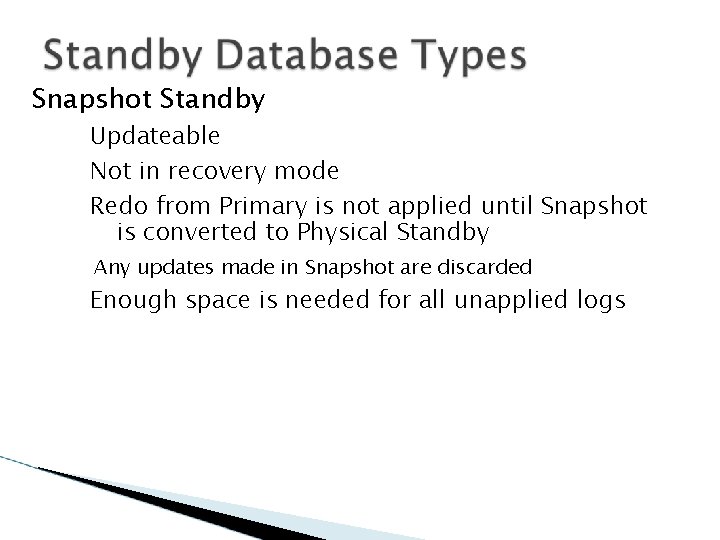 Standby Database Types

Snapshot Standby

Updateable

Not in recovery mode

Redo from Primary is not applied until Snapshot is converted to Physical Standby

Any updates made in Snapshot are discarded

Enough space is needed for all unapplied logs